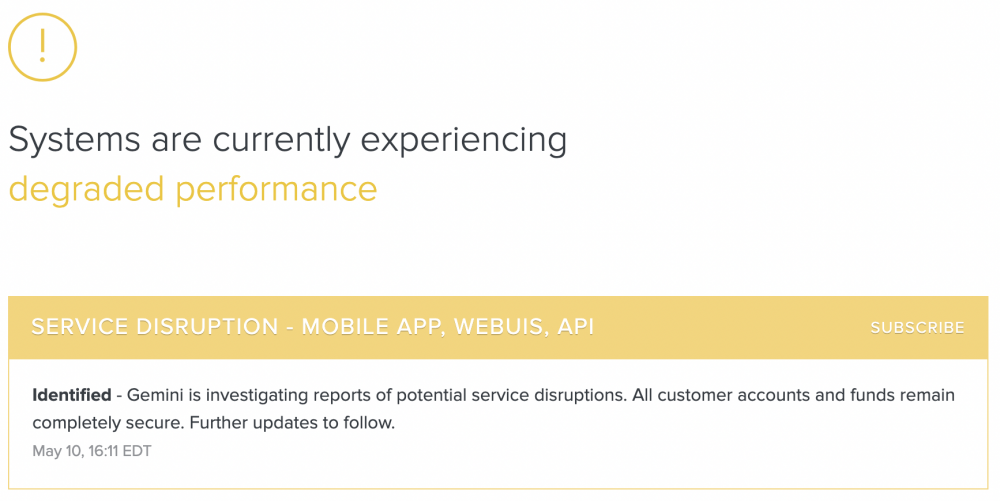 !

Systems are currently experiencing
degraded performance

SERVICE DISRUPTION - MOBILE APP, WEBUIS, API

SUBSCRIBE

Identified - Gemini is investigating reports of potential service disruptions. All customer accounts and funds remain completely secure. Further updates to follow.

May 10, 16:11 EDT